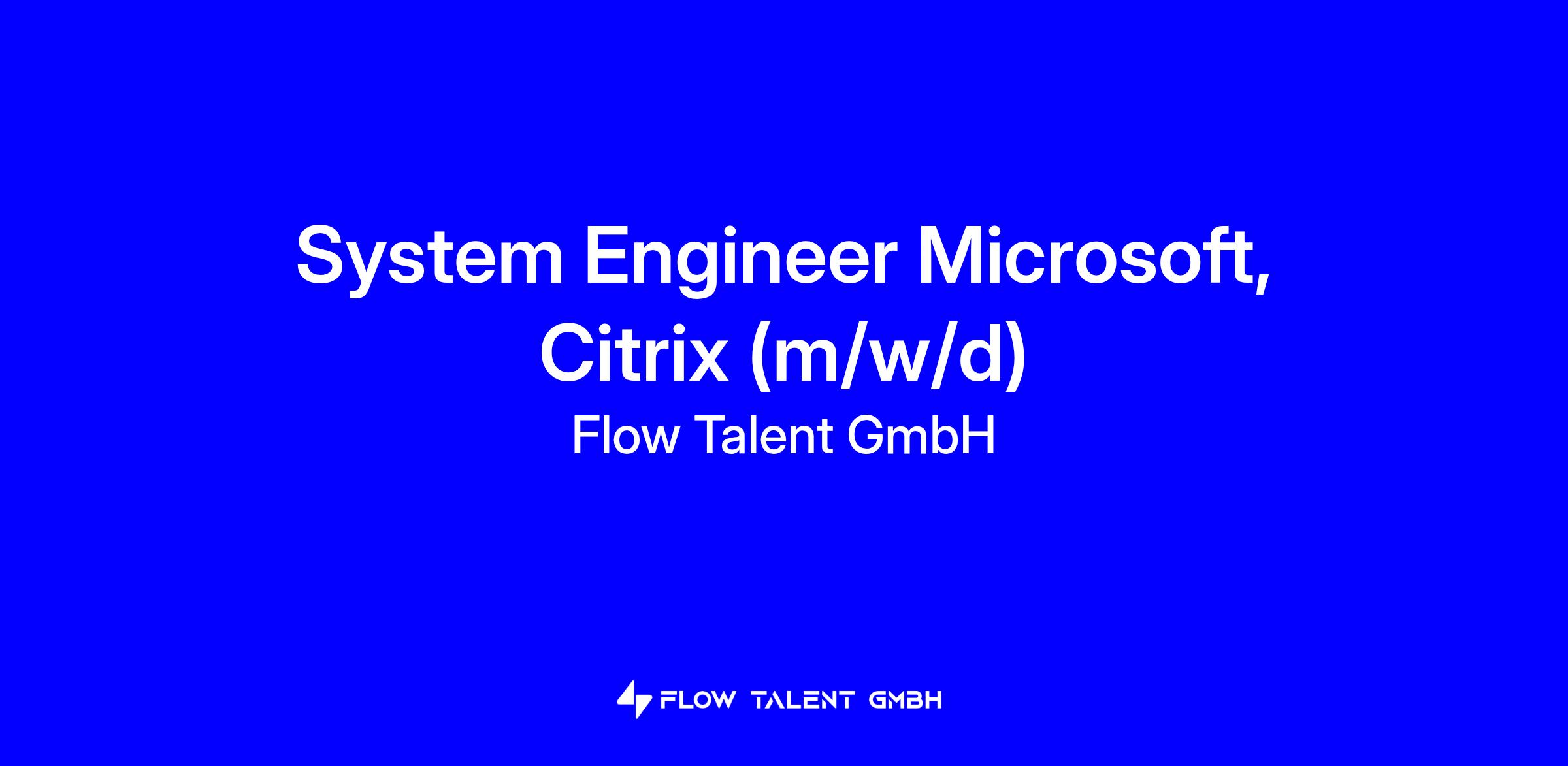 System Engineer Microsoft, Citrix (m/w/d)

Flow Talent GmbH

FLOW TALENT GMBH